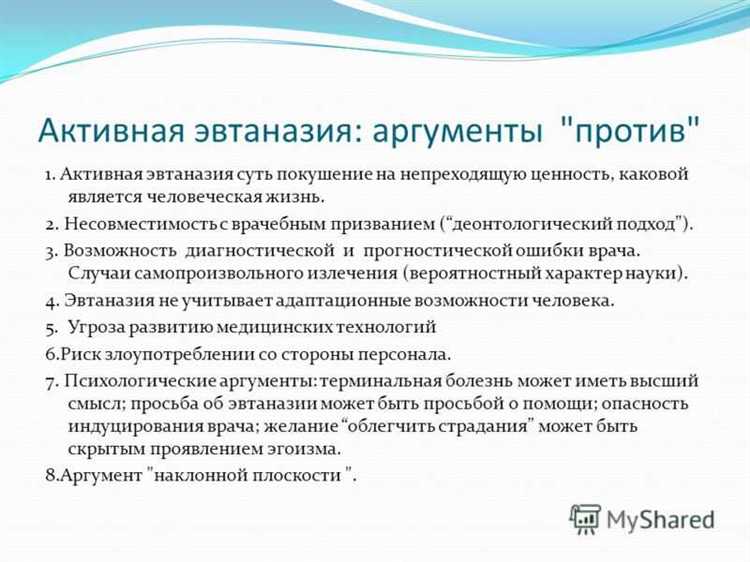 Активная эвтаназия: аргументы "против"

1. Активная эвтаназия суть покушение на непреходящую ценность, каковой является человеческая жизнь.

2. Несовместимость с врачебным призванием ("деонтологический подход").

3. Возможность диагностической и прогностической ошибки врача. Случаи самопроизвольного излечения (вероятностный характер науки).

4. Эвтаназия не учитывает адаптационные возможности человека.

5. Угроза развитию медицинских технологий

6.Риск злоупотреблении со стороны персонала.

7. Психологические аргументы: терминальная болезнь может иметь высший смысл; просьба об эвтаназии может быть просьбой о помощи; опасность индуцирования врача; желание "облегчить страдания" может быть скрытым проявлением эгоизма.

8.Аргумент "наклонной плоскости ".

MyShared